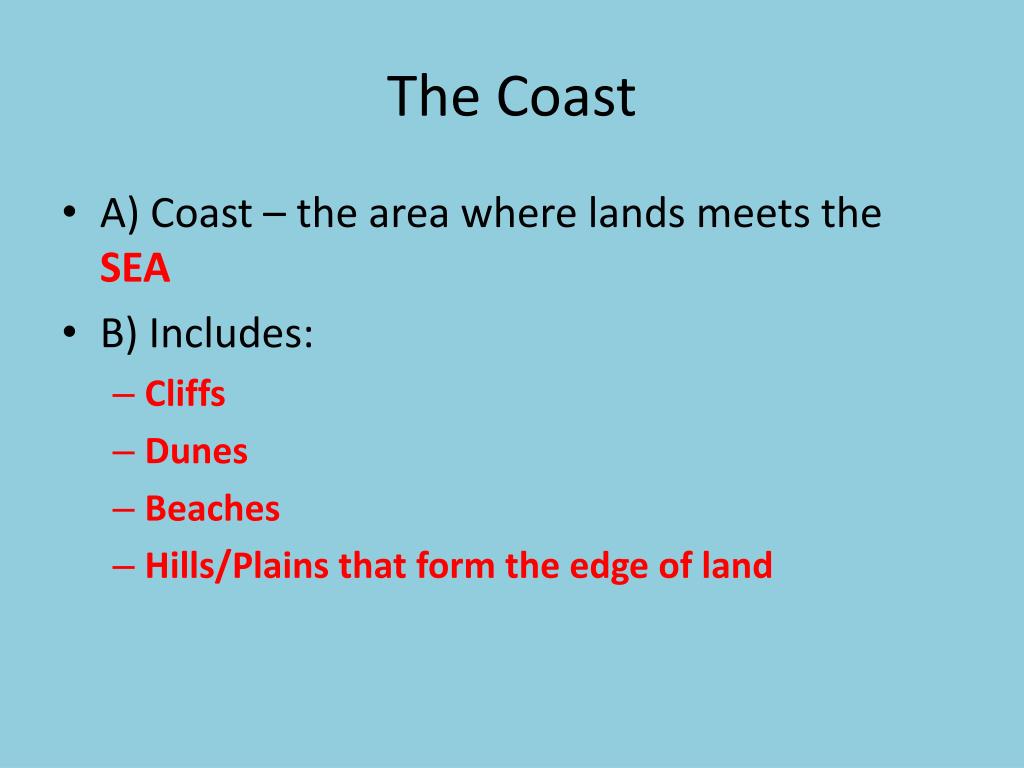 The Coast

• A) Coast – the area where lands meets the SEA
• B) Includes:
  – Cliffs
  – Dunes
  – Beaches
  – Hills/Plains that form the edge of land